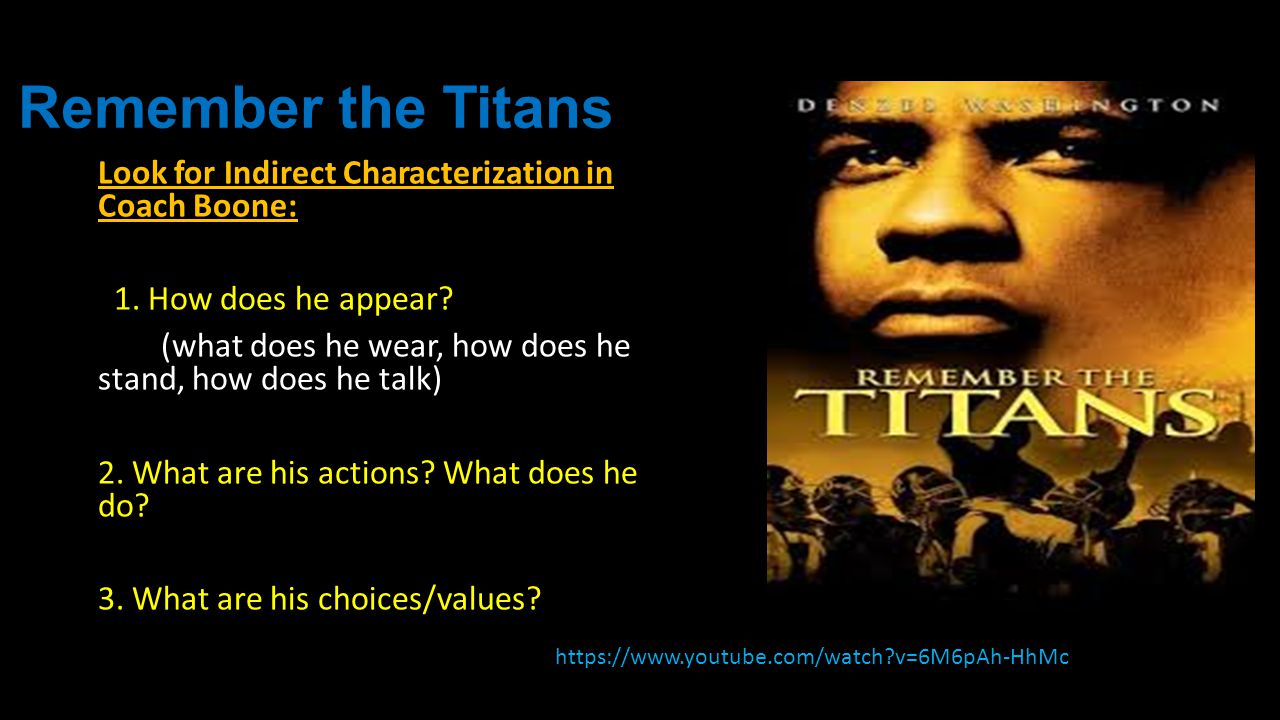 Remember the Titans

Look for Indirect Characterization in Coach Boone:

1. How does he appear?

(what does he wear, how does he stand, how does he talk)

2. What are his actions? What does he do?

3. What are his choices/values?

DENZEL WASHINGTON

REMEMBER THE TITANS

https://www.youtube.com/watch?v=6M6pAh-HhMc